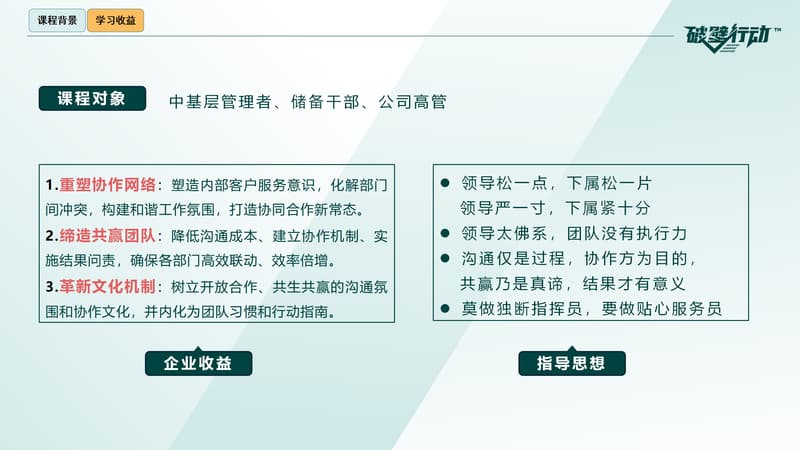 课程背景　学习收益

破壁行动™

课程对象　中基层管理者、储备干部、公司高管

1.重塑协作网络：塑造内部客户服务意识，化解部门间冲突，构建和谐工作氛围，打造协同合作新常态。
2.缔造共赢团队：降低沟通成本、建立协作机制、实施结果问责，确保各部门高效联动、效率倍增。
3.革新文化机制：树立开放合作、共生共赢的沟通氛围和协作文化，并内化为团队习惯和行动指南。

企业收益

● 领导松一点，下属松一片
领导严一寸，下属紧十分
● 领导太佛系，团队没有执行力
● 沟通仅是过程，协作方为目的，
共赢乃是真谛，结果才有意义
● 莫做独断指挥员，要做贴心服务员

指导思想